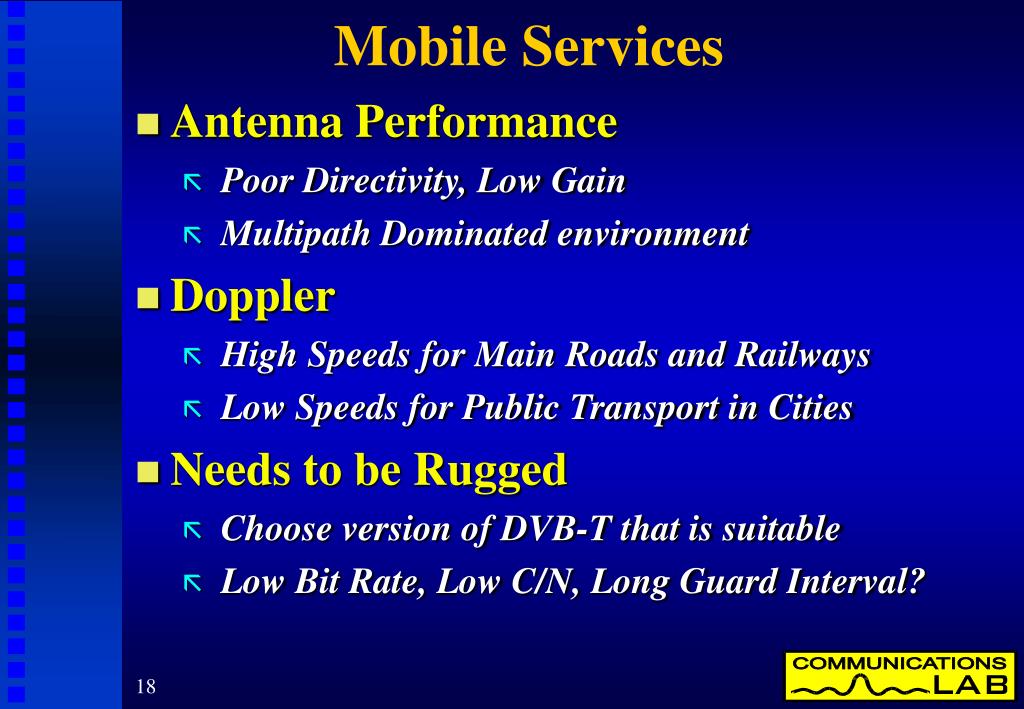 Mobile Services

Antenna Performance

Poor Directivity, Low Gain

Multipath Dominated environment

Doppler

High Speeds for Main Roads and Railways

Low Speeds for Public Transport in Cities

Needs to be Rugged

Choose version of DVB-T that is suitable

Low Bit Rate, Low C/N, Long Guard Interval?

18

COMMUNICATIONS LAB